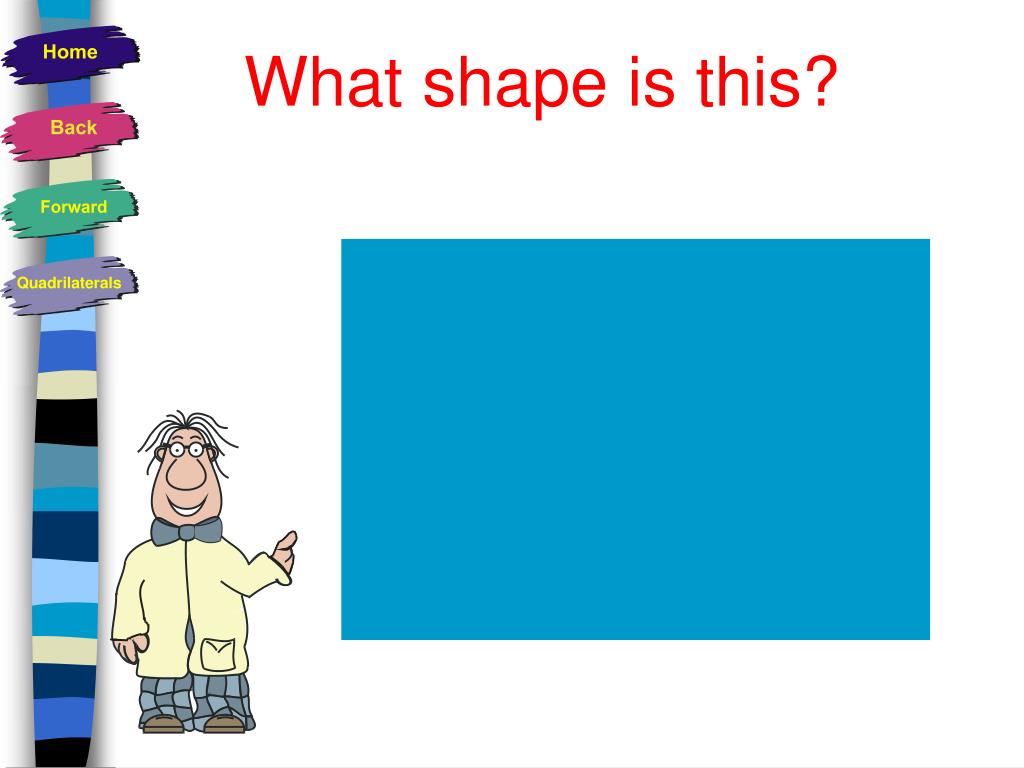 Home
Back
Forward
Quadrilaterals

What shape is this?